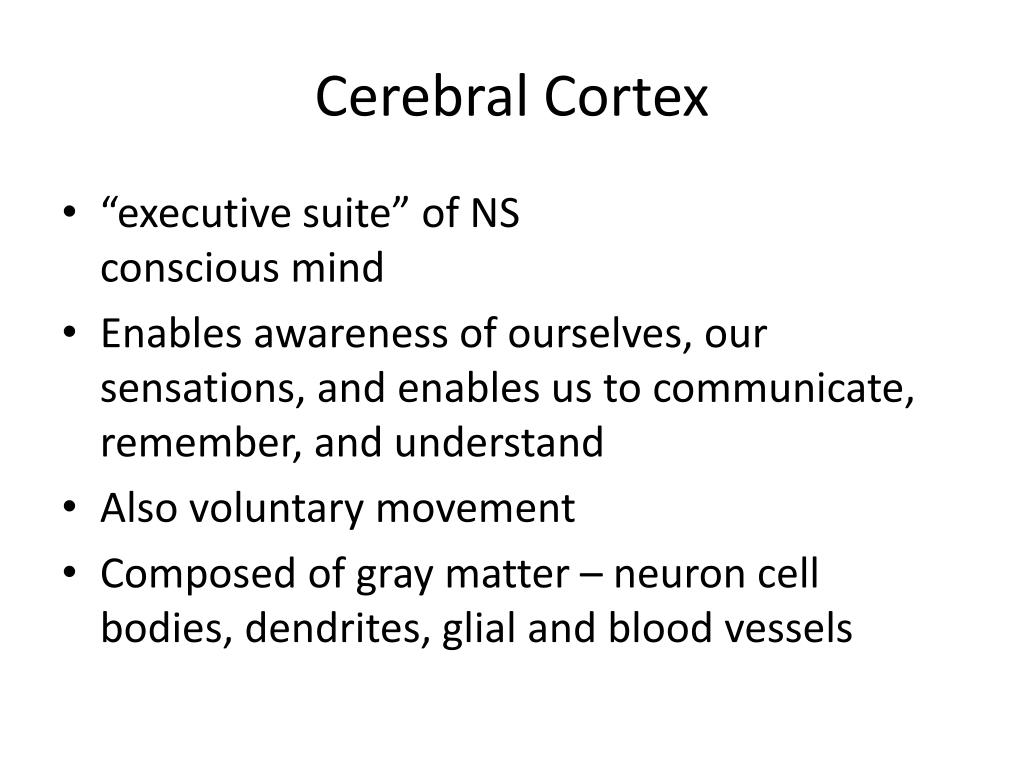 Cerebral Cortex

• “executive suite” of NS
conscious mind
• Enables awareness of ourselves, our sensations, and enables us to communicate, remember, and understand
• Also voluntary movement
• Composed of gray matter – neuron cell bodies, dendrites, glial and blood vessels